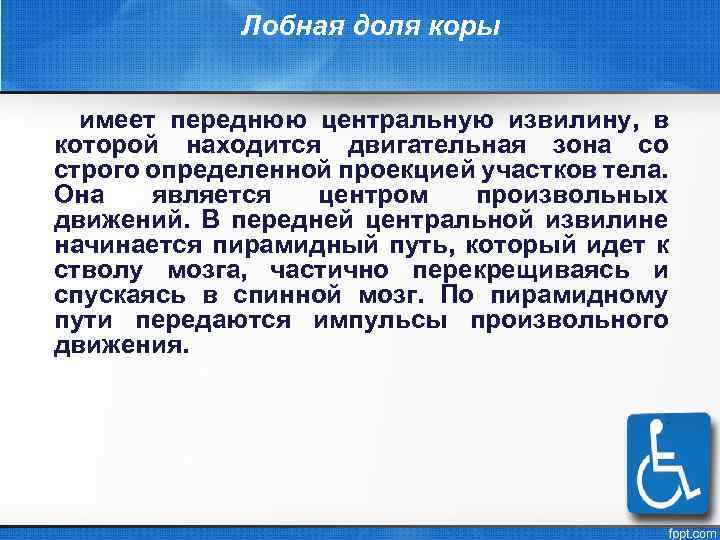 Лобная доля коры

имеет переднюю центральную извилину, в которой находится двигательная зона со строго определенной проекцией участков тела. Она является центром произвольных движений. В передней центральной извилине начинается пирамидный путь, который идет к стволу мозга, частично перекрещиваясь и спускаясь в спинной мозг. По пирамидному пути передаются импульсы произвольного движения.

fppt.com